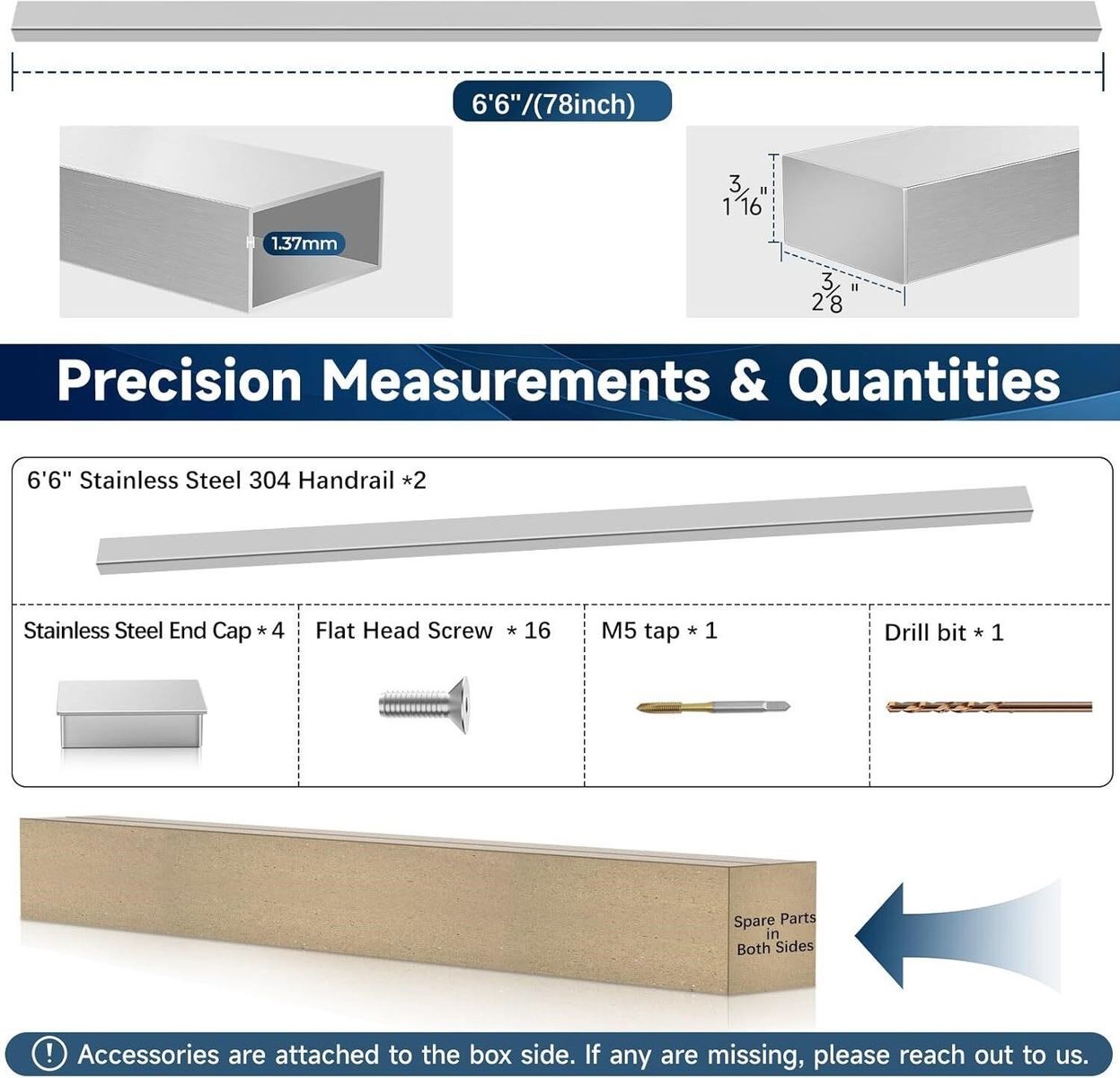 6'6"/(78inch)

1.37mm

$1\frac{3}{16}$"

$2\frac{3}{8}$"

Precision Measurements & Quantities

6'6" Stainless Steel 304 Handrail *2

Stainless Steel End Cap * 4

Flat Head Screw * 16

M5 tap * 1

Drill bit * 1

Spare Parts in Both Sides

! Accessories are attached to the box side. If any are missing, please reach out to us.